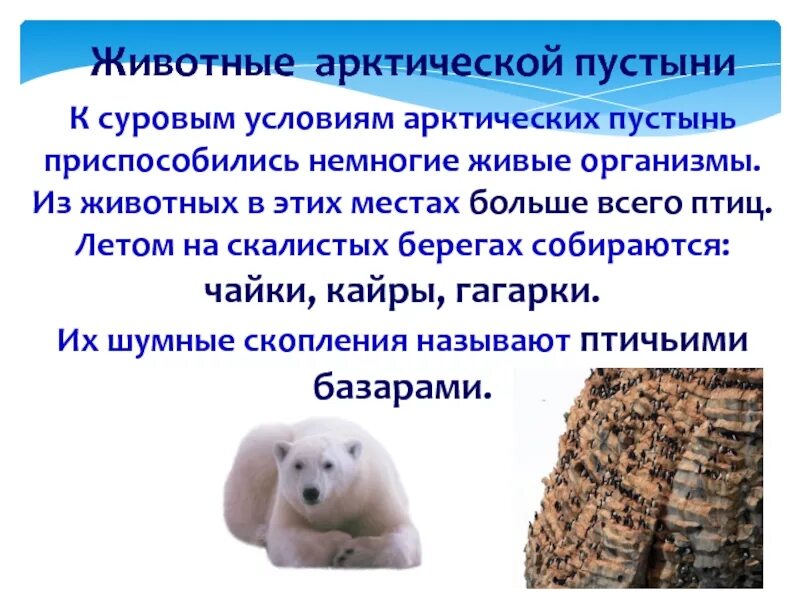 Животные арктической пустыни

К суровым условиям арктических пустынь приспособились немногие живые организмы. Из животных в этих местах больше всего птиц. Летом на скалистых берегах собираются: чайки, кайры, гагарки.

Их шумные скопления называют птичьими базарами.